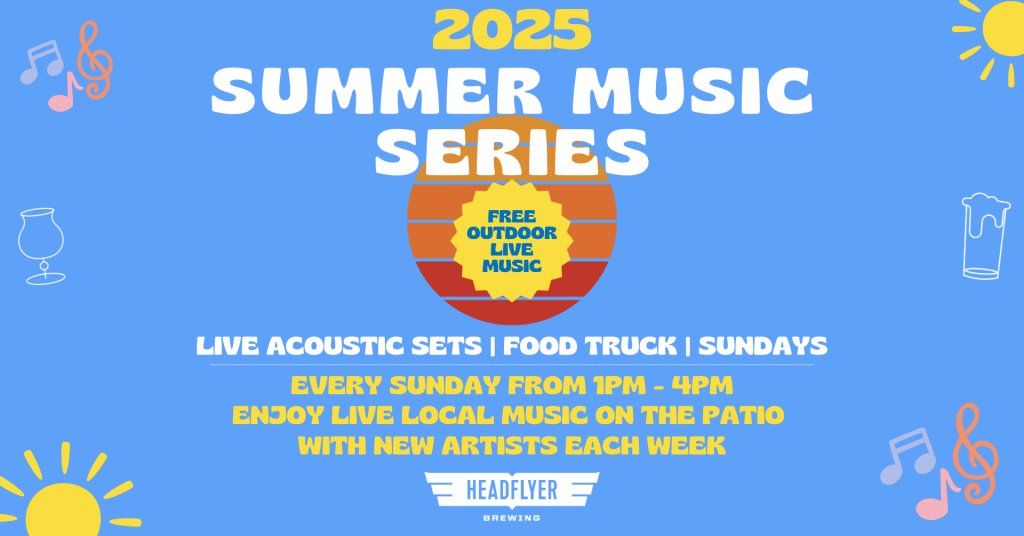 2025
SUMMER MUSIC SERIES

FREE OUTDOOR LIVE MUSIC

LIVE ACOUSTIC SETS | FOOD TRUCK | SUNDAYS

EVERY SUNDAY FROM 1PM - 4PM
ENJOY LIVE LOCAL MUSIC ON THE PATIO
WITH NEW ARTISTS EACH WEEK

HEADFLYER
BREWING